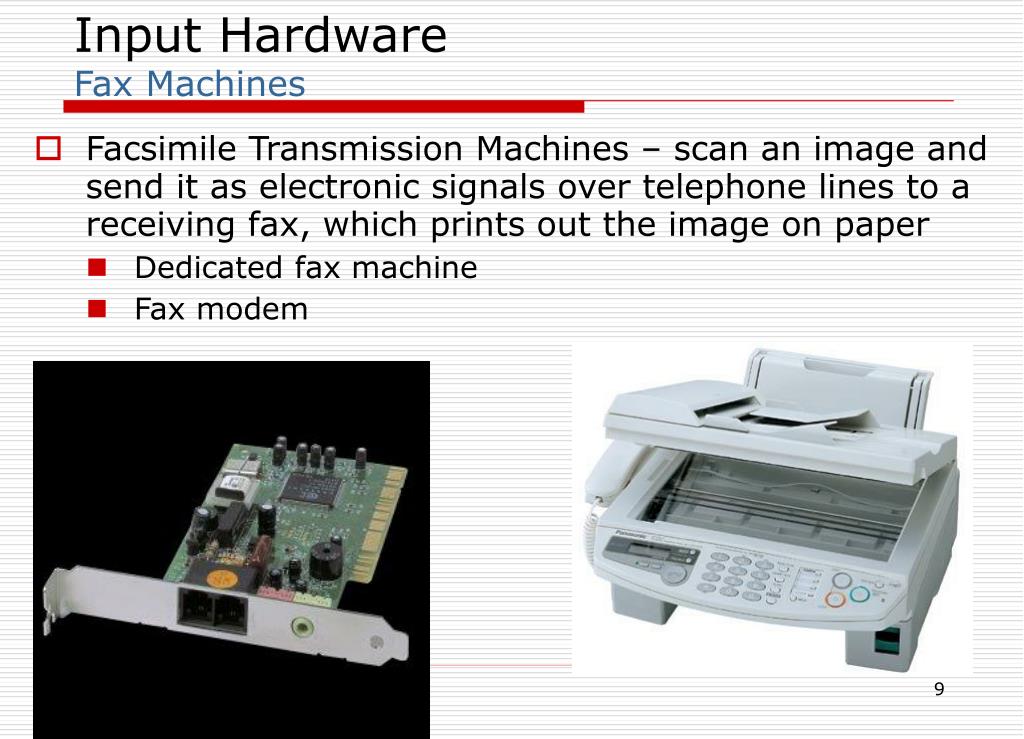 Input Hardware
Fax Machines

Facsimile Transmission Machines – scan an image and send it as electronic signals over telephone lines to a receiving fax, which prints out the image on paper

Dedicated fax machine
Fax modem

Panasonic

9